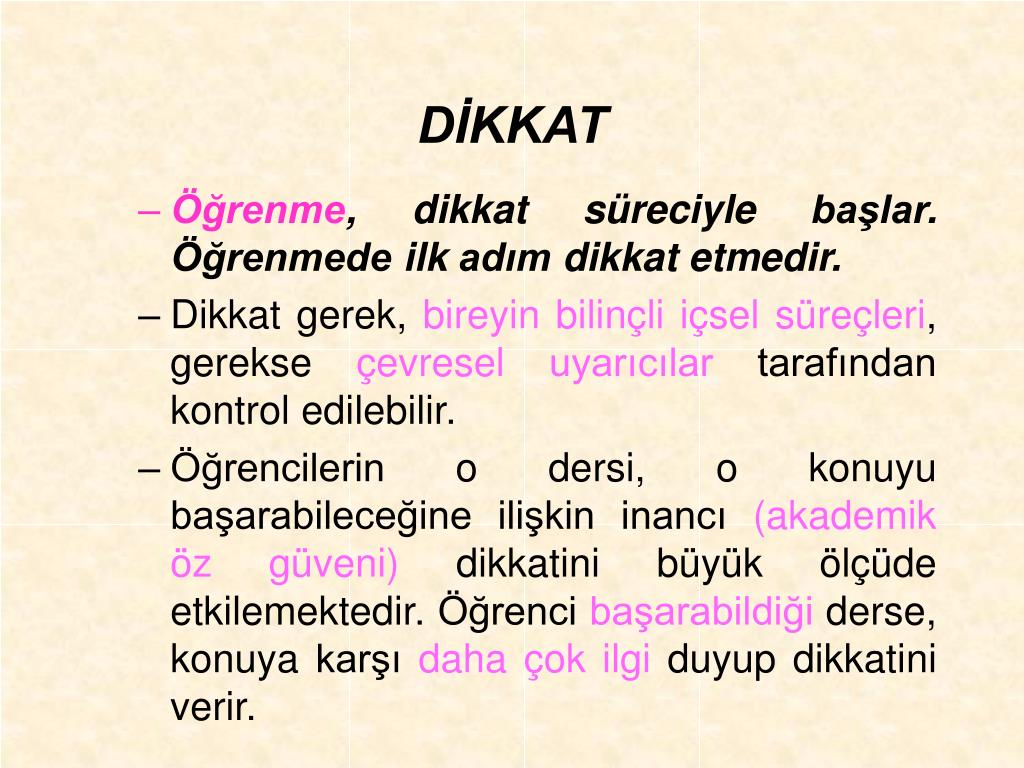 DİKKAT

– Öğrenme, dikkat süreciyle başlar. Öğrenmede ilk adım dikkat etmedir.

– Dikkat gerek, bireyin bilinçli içsel süreçleri, gerekse çevresel uyarıcılar tarafından kontrol edilebilir.

– Öğrencilerin o dersi, o konuyu başarabileceğine ilişkin inancı (akademik öz güveni) dikkatini büyük ölçüde etkilemektedir. Öğrenci başarabildiği derse, konuya karşı daha çok ilgi duyup dikkatini verir.